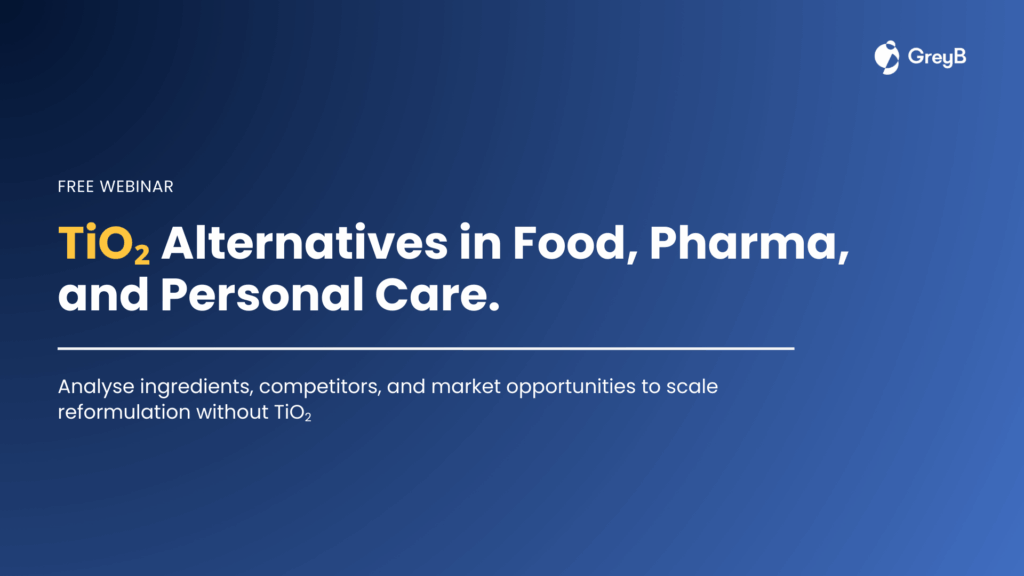 GreyB

FREE WEBINAR

$TiO_2$ Alternatives in Food, Pharma, and Personal Care.

Analyse ingredients, competitors, and market opportunities to scale reformulation without $TiO_2$